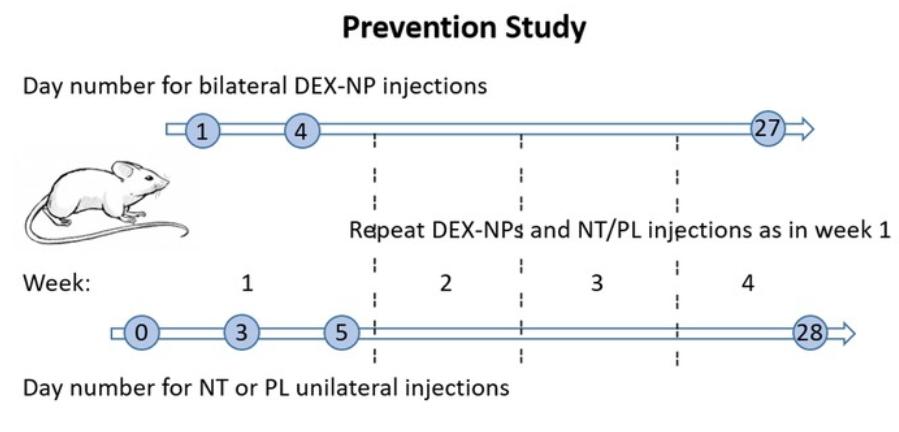 Prevention Study

Day number for bilateral DEX-NP injections

1

4

27

Repeat DEX-NPs and NT/PL injections as in week 1

Week:

1

2

3

4

0

3

5

28

Day number for NT or PL unilateral injections